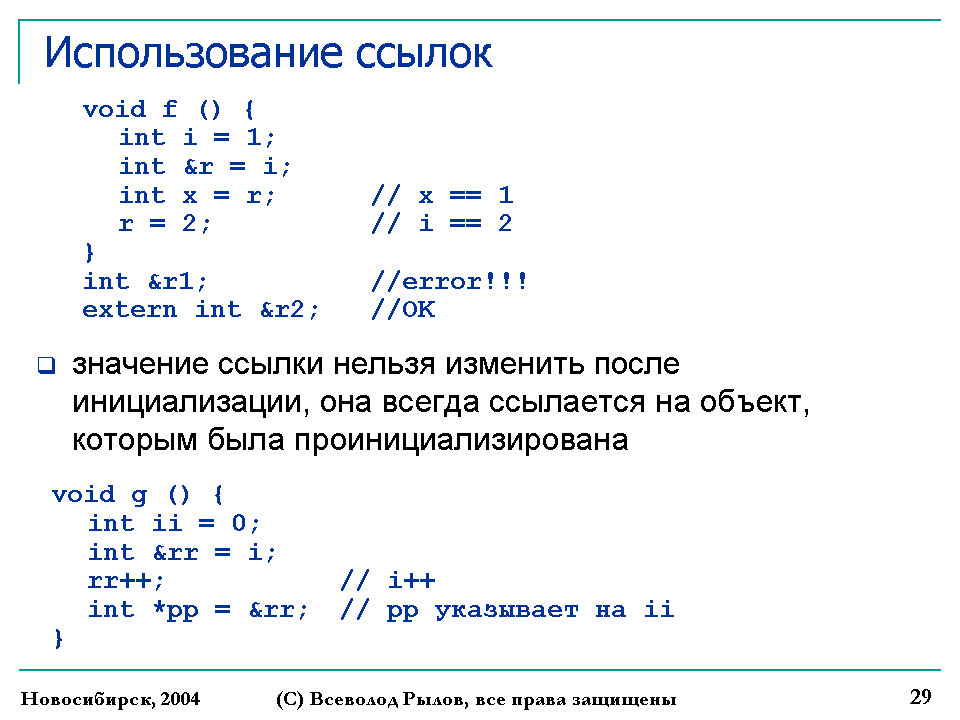 Использование ссылок

void f () {
  int i = 1;
  int &r = i;
  int x = r;      // x == 1
  r = 2;          // i == 2
}
int &r1;          //error!!!
extern int &r2;   //OK

значение ссылки нельзя изменить после инициализации, она всегда ссылается на объект, которым была проинициализирована

void g () {
  int ii = 0;
  int &rr = i;
  rr++;           // i++
  int *pp = &rr;  // pp указывает на ii
}

Новосибирск, 2004

(С) Всеволод Рылов, все права защищены

29